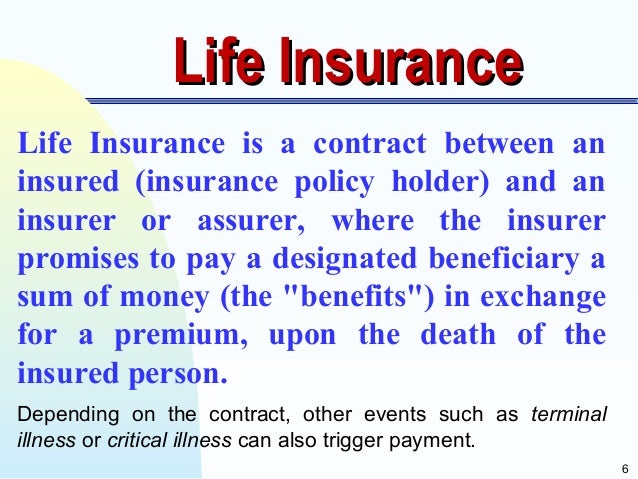 Life Insurance

Life Insurance is a contract between an insured (insurance policy holder) and an insurer or assurer, where the insurer promises to pay a designated beneficiary a sum of money (the "benefits") in exchange for a premium, upon the death of the insured person.

Depending on the contract, other events such as terminal illness or critical illness can also trigger payment.

6